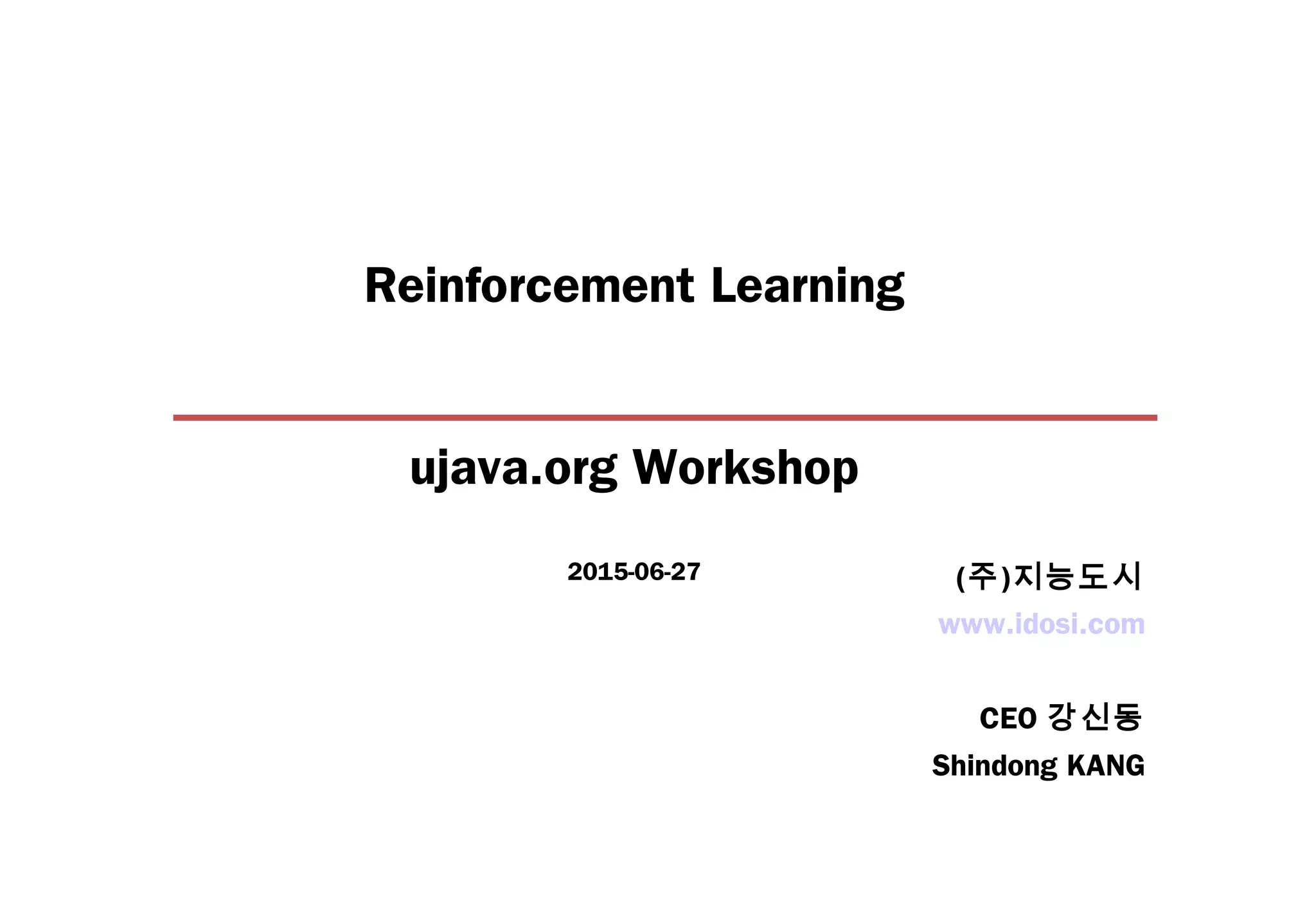 Reinforcement Learning

ujava.org Workshop

2015-06-27

(주)지능도시
www.idosi.com

CEO 강신동
Shindong KANG